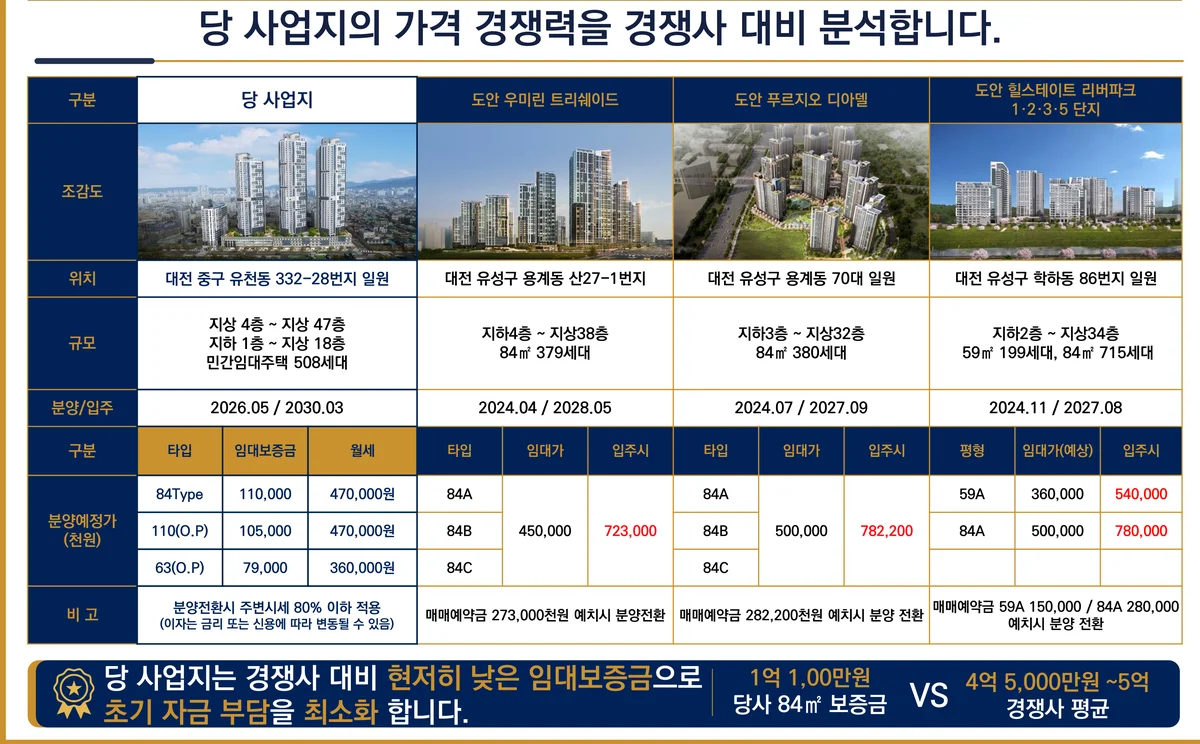 당 사업지의 가격 경쟁력을 경쟁사 대비 분석합니다.

| 구분 | 당 사업지 | | | 도안 우미린 트리쉐이드 | | | 도안 푸르지오 디아델 | | | 도안 힐스테이트 리버파크 1·2·3·5 단지 | | |
|---|---|---|---|---|---|---|---|---|---|---|---|---|
| 조감도 | | | | | | | | | | | | |
| 위치 | 대전 중구 유천동 332-28번지 일원 | | | 대전 유성구 용계동 산27-1번지 | | | 대전 유성구 용계동 70대 일원 | | | 대전 유성구 학하동 86번지 일원 | | |
| 규모 | 지상 4층 ~ 지상 47층 지하 1층 ~ 지상 18층 민간임대주택 508세대 | | | 지하4층 ~ 지상38층 84㎡ 379세대 | | | 지하3층 ~ 지상32층 84㎡ 380세대 | | | 지하2층 ~ 지상34층 59㎡ 199세대, 84㎡ 715세대 | | |
| 분양/입주 | 2026.05 / 2030.03 | | | 2024.04 / 2028.05 | | | 2024.07 / 2027.09 | | | 2024.11 / 2027.08 | | |
| 구분 | 타입 | 임대보증금 | 월세 | 타입 | 임대가 | 입주시 | 타입 | 임대가 | 입주시 | 평형 | 임대가(예상) | 입주시 |
| 분양예정가 (천원) | 84Type | 110,000 | 470,000원 | 84A | 450,000 | 723,000 | 84A | 500,000 | 782,200 | 59A | 360,000 | 540,000 |
| | 110(O.P) | 105,000 | 470,000원 | 84B | | | 84B | | | 84A | 500,000 | 780,000 |
| | 63(O.P) | 79,000 | 360,000원 | 84C | | | 84C | | | | | |
| 비 고 | 분양전환시 주변시세 80% 이하 적용 (이자는 금리 또는 신용에 따라 변동될 수 있음) | | | 매매예약금 273,000천원 예치시 분양전환 | | | 매매예약금 282,200천원 예치시 분양 전환 | | | 매매예약금 59A 150,000 / 84A 280,000 예치시 분양 전환 | | |

당 사업지는 경쟁사 대비 현저히 낮은 임대보증금으로 초기 자금 부담을 최소화 합니다.

1억 1,00만원
당사 84㎡ 보증금

VS

4억 5,000만원 ~5억
경쟁사 평균